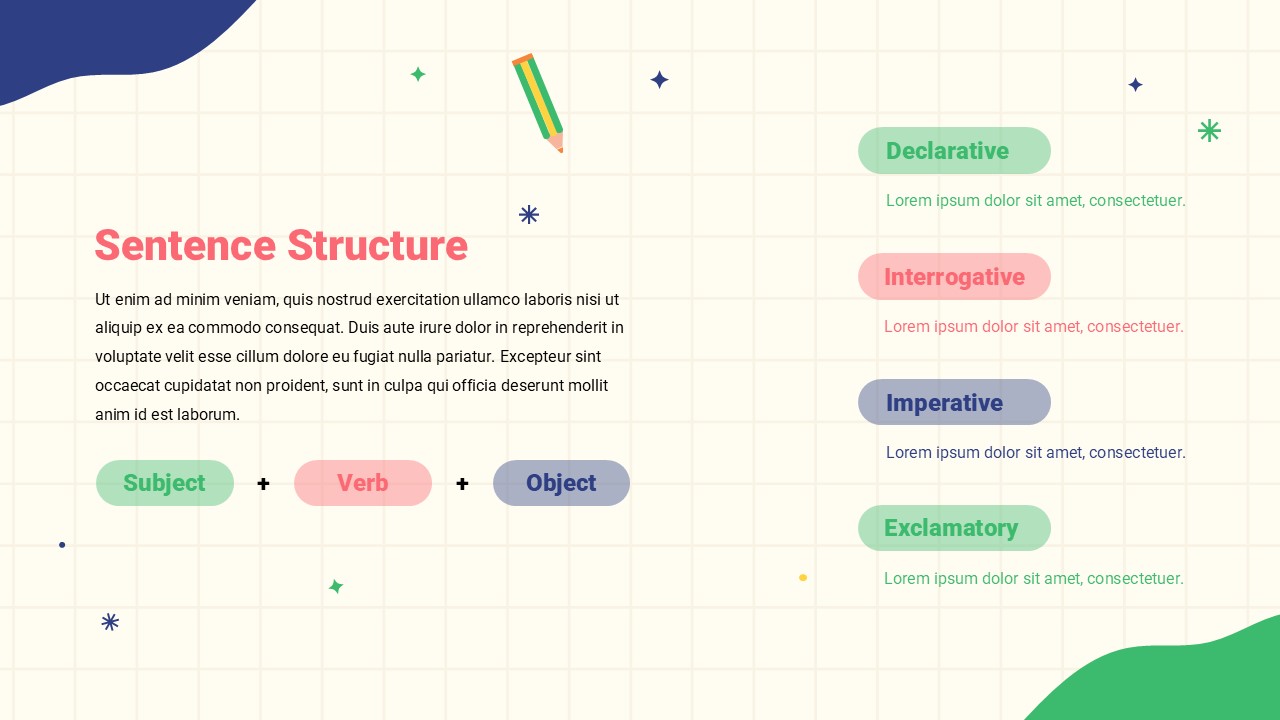 Sentence Structure

Ut enim ad minim veniam, quis nostrud exercitation ullamco laboris nisi ut aliquip ex ea commodo consequat. Duis aute irure dolor in reprehenderit in voluptate velit esse cillum dolore eu fugiat nulla pariatur. Excepteur sint occaecat cupidatat non proident, sunt in culpa qui officia deserunt mollit anim id est laborum.

Subject + Verb + Object

Declarative

Lorem ipsum dolor sit amet, consectetuer.

Interrogative

Lorem ipsum dolor sit amet, consectetuer.

Imperative

Lorem ipsum dolor sit amet, consectetuer.

Exclamatory

Lorem ipsum dolor sit amet, consectetuer.